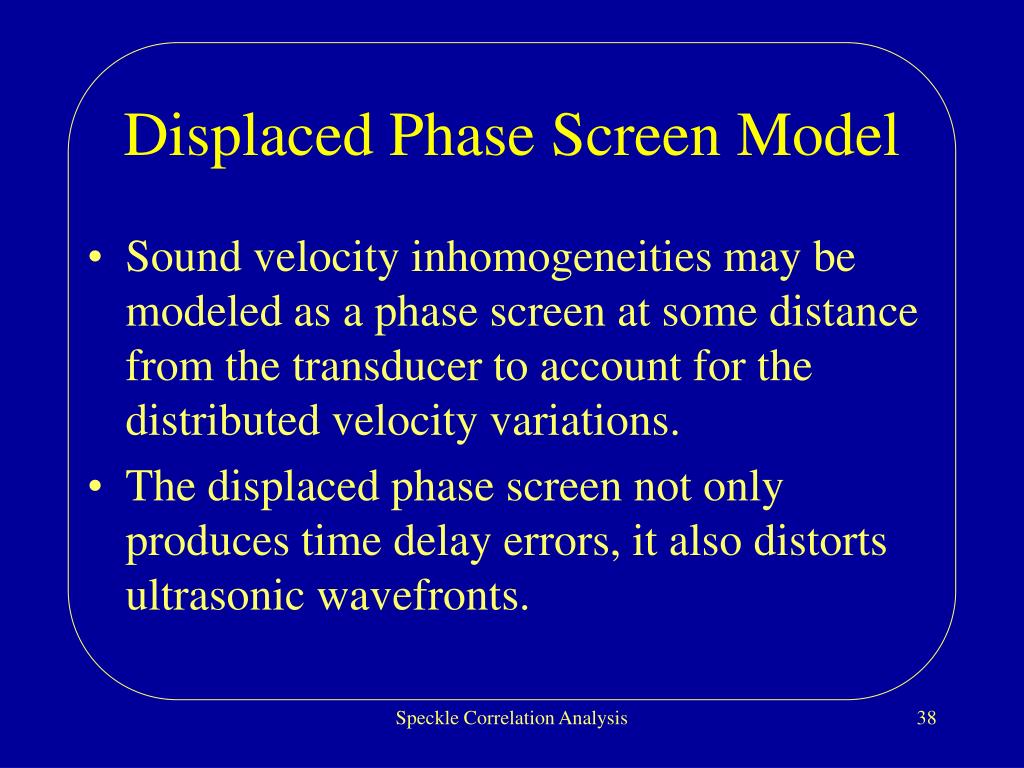 Displaced Phase Screen Model

• Sound velocity inhomogeneities may be modeled as a phase screen at some distance from the transducer to account for the distributed velocity variations.

• The displaced phase screen not only produces time delay errors, it also distorts ultrasonic wavefronts.

Speckle Correlation Analysis

38